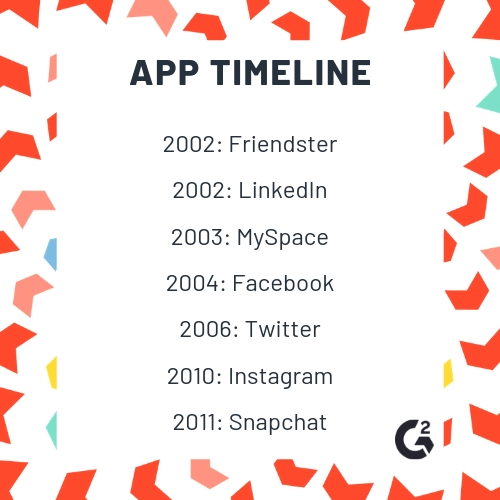 APP TIMELINE

2002: Friendster

2002: LinkedIn

2003: MySpace

2004: Facebook

2006: Twitter

2010: Instagram

2011: Snapchat

G2